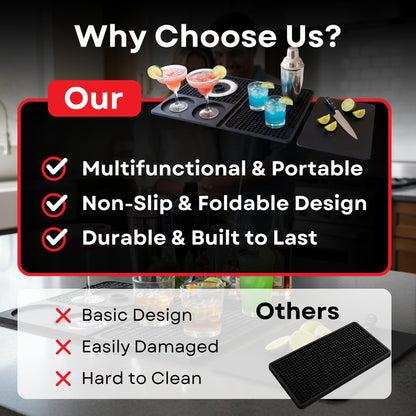 Why Choose Us?

Our

Multifunctional & Portable
Non-Slip & Foldable Design
Durable & Built to Last

Others

Basic Design
Easily Damaged
Hard to Clean